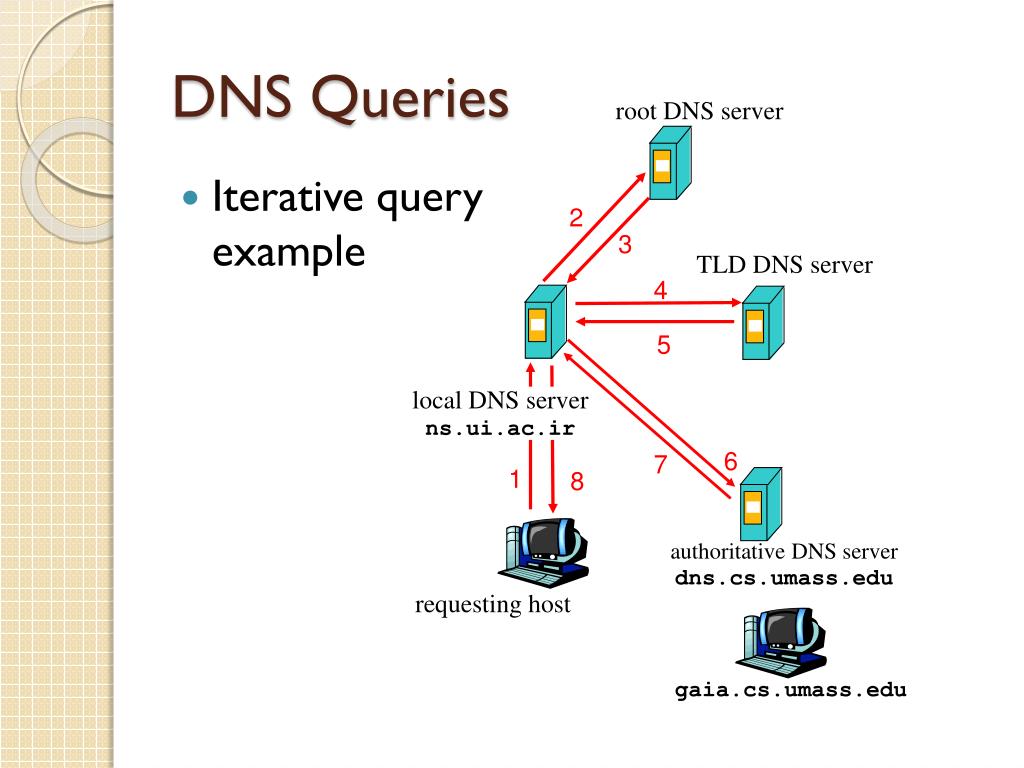 DNS Queries

Iterative query example

root DNS server

2

3

TLD DNS server

4

5

local DNS server
ns.ui.ac.ir

7

6

1

8

authoritative DNS server
dns.cs.umass.edu

requesting host

gaia.cs.umass.edu